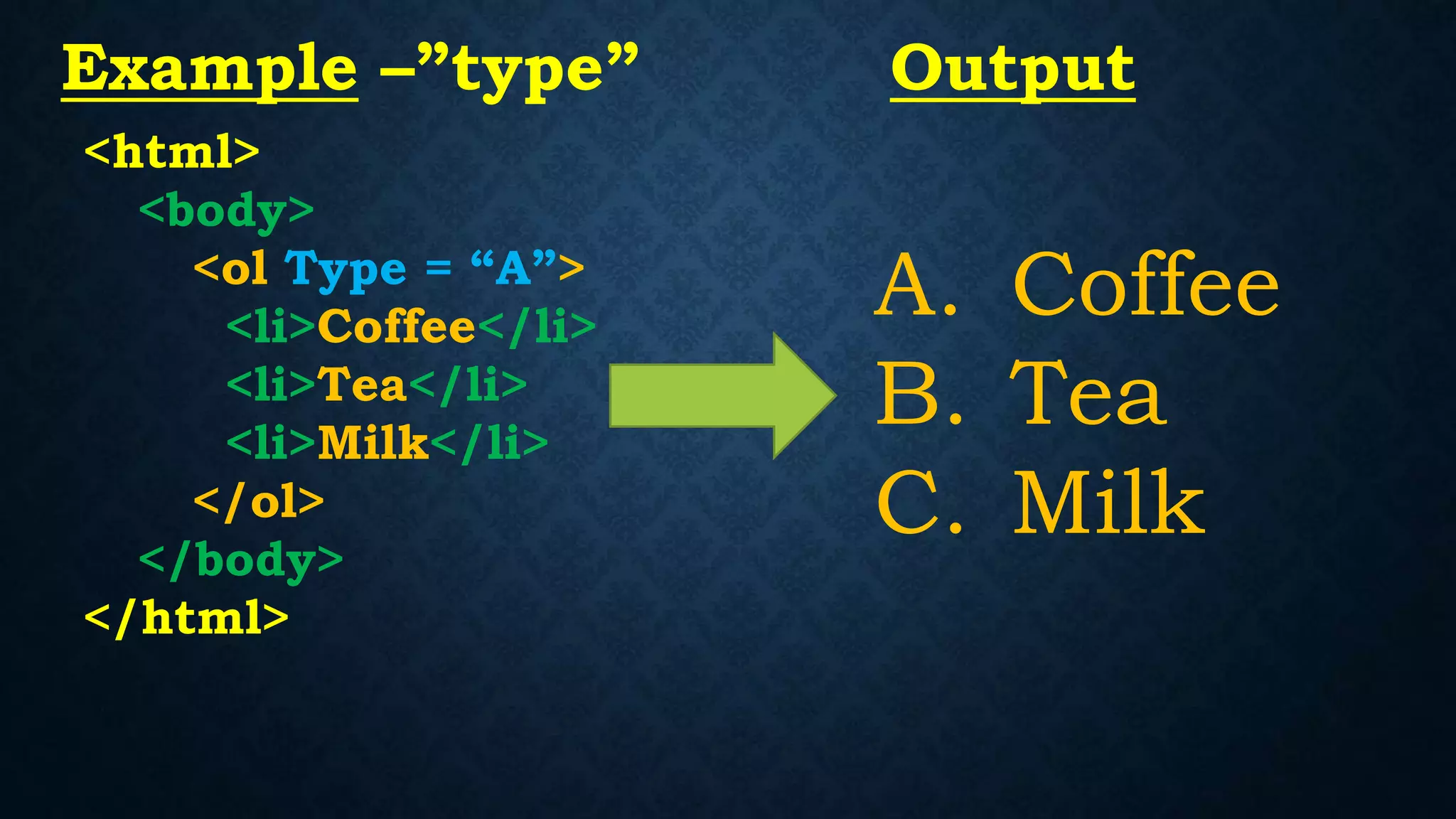 Example –”type”

<html>
<body>
<ol Type = “A”>
<li>Coffee</li>
<li>Tea</li>
<li>Milk</li>
</ol>
</body>
</html>

Output

A. Coffee
B. Tea
C. Milk